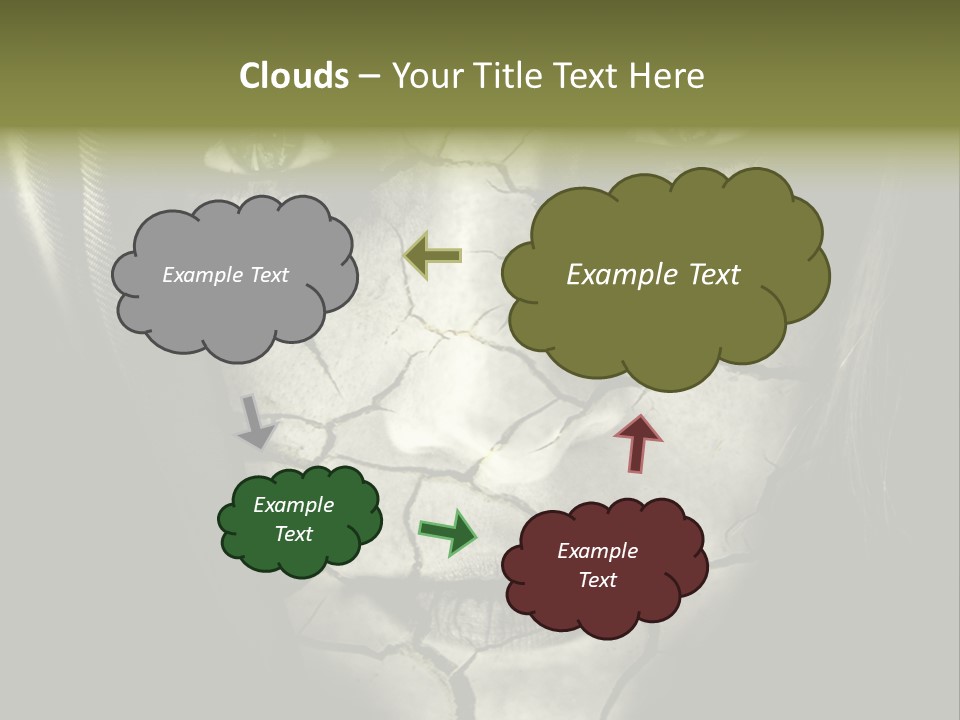 Clouds – Your Title Text Here

Example Text

Example Text

Example Text

Example Text